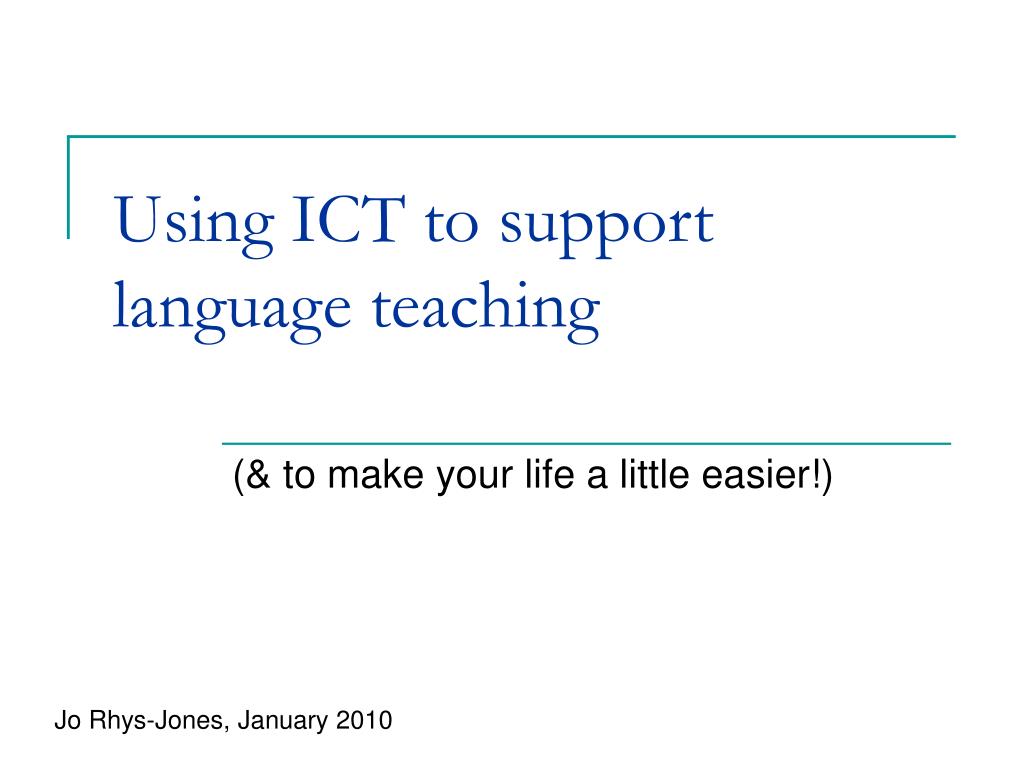 Using ICT to support language teaching

(& to make your life a little easier!)

Jo Rhys-Jones, January 2010